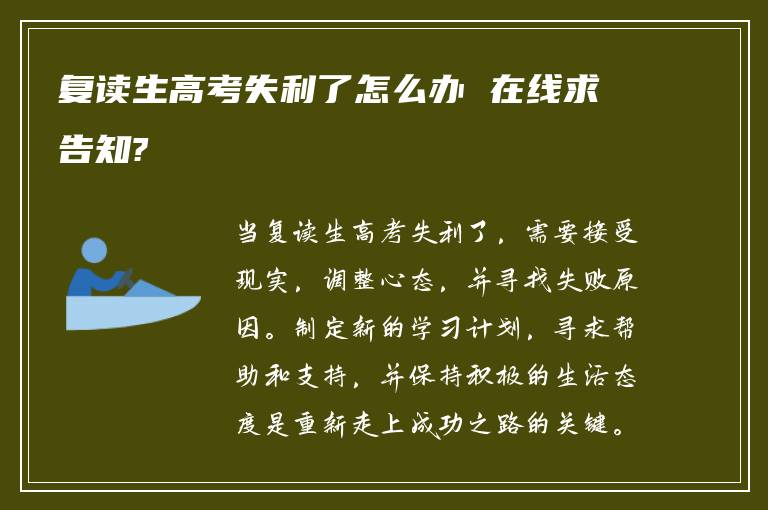 复读生高考失利了怎么办 在线求告知?

当复读生高考失利了，需要接受现实，调整心态，并寻找失败原因。制定新的学习计划，寻求帮助和支持，并保持积极的生活态度是重新走上成功之路的关键。